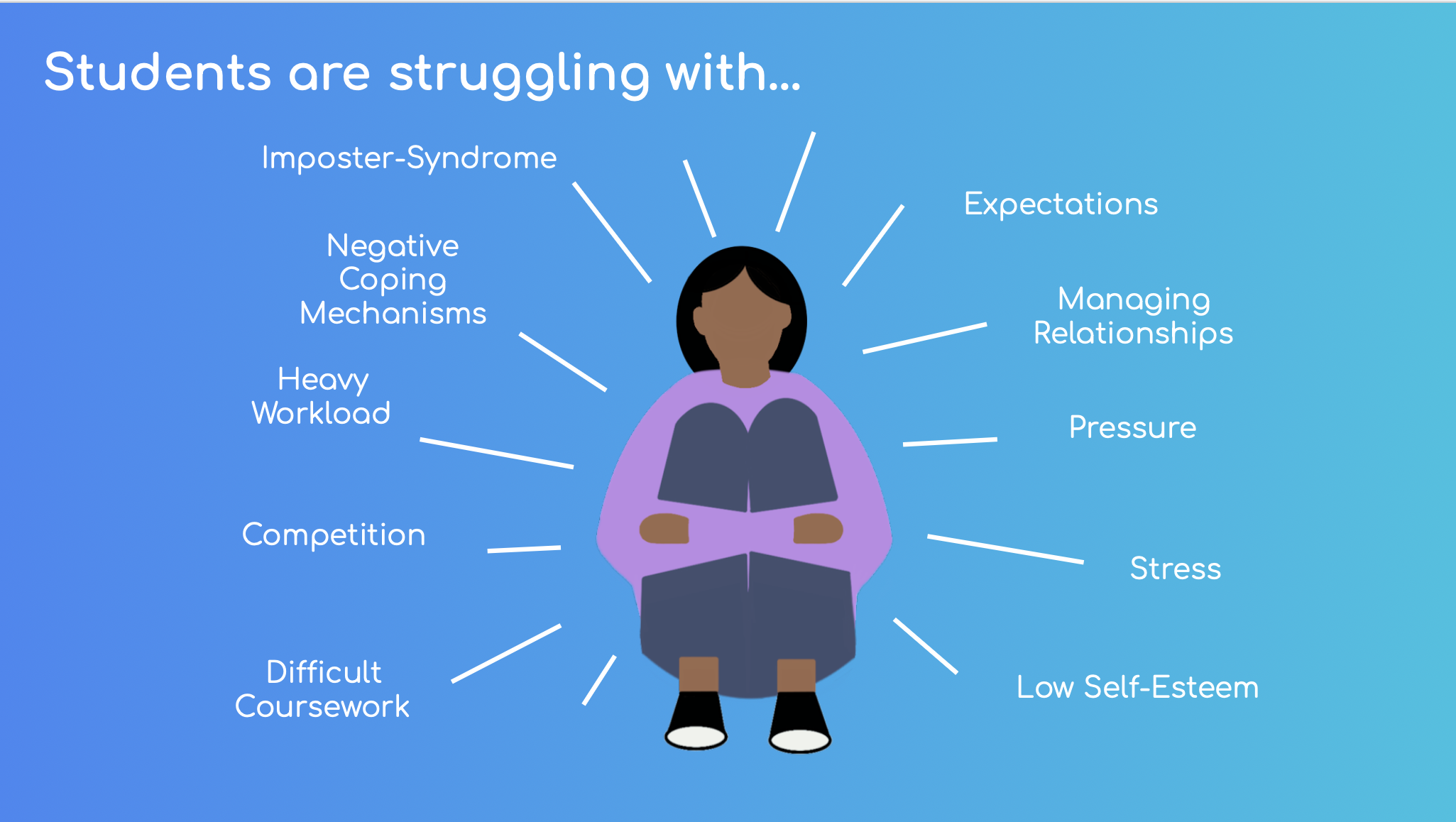 Students are struggling with...

Imposter-Syndrome

Negative Coping Mechanisms

Heavy Workload

Competition

Difficult Coursework

Expectations

Managing Relationships

Pressure

Stress

Low Self-Esteem